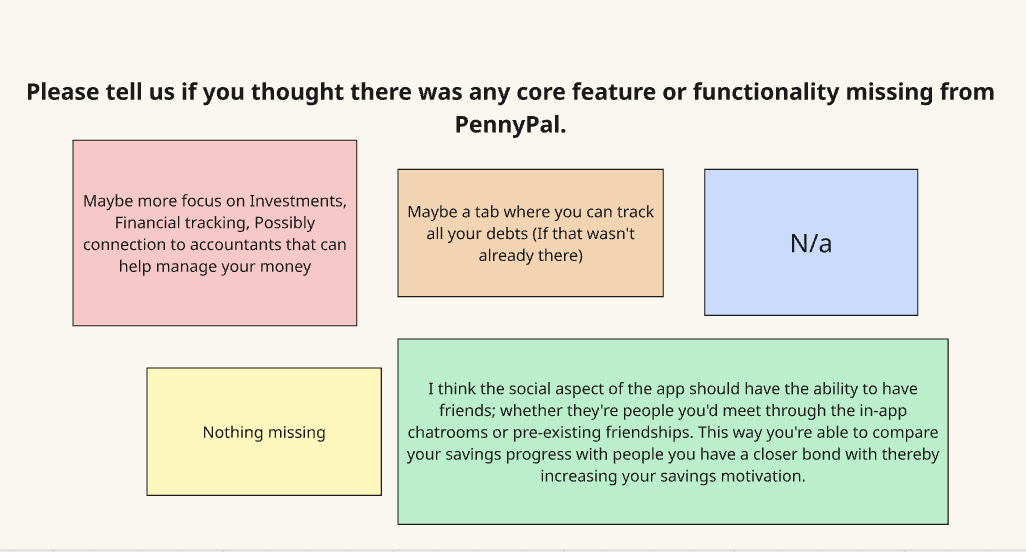 Please tell us if you thought there was any core feature or functionality missing from PennyPal.

Maybe more focus on Investments, Financial tracking, Possibly connection to accountants that can help manage your money

Maybe a tab where you can track all your debts (If that wasn't already there)

N/a

Nothing missing

I think the social aspect of the app should have the ability to have friends; whether they're people you'd meet through the in-app chatrooms or pre-existing friendships. This way you're able to compare your savings progress with people you have a closer bond with thereby increasing your savings motivation.